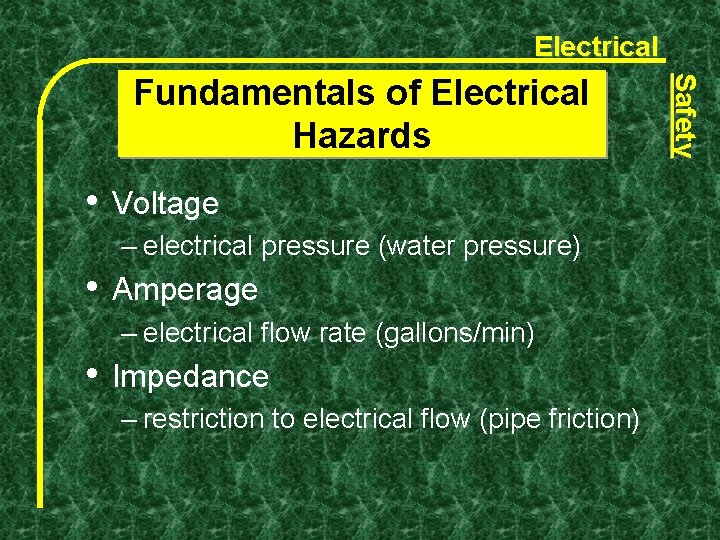 Electrical

Safety

Fundamentals of Electrical Hazards

• Voltage
– electrical pressure (water pressure)
• Amperage
– electrical flow rate (gallons/min)
• Impedance
– restriction to electrical flow (pipe friction)